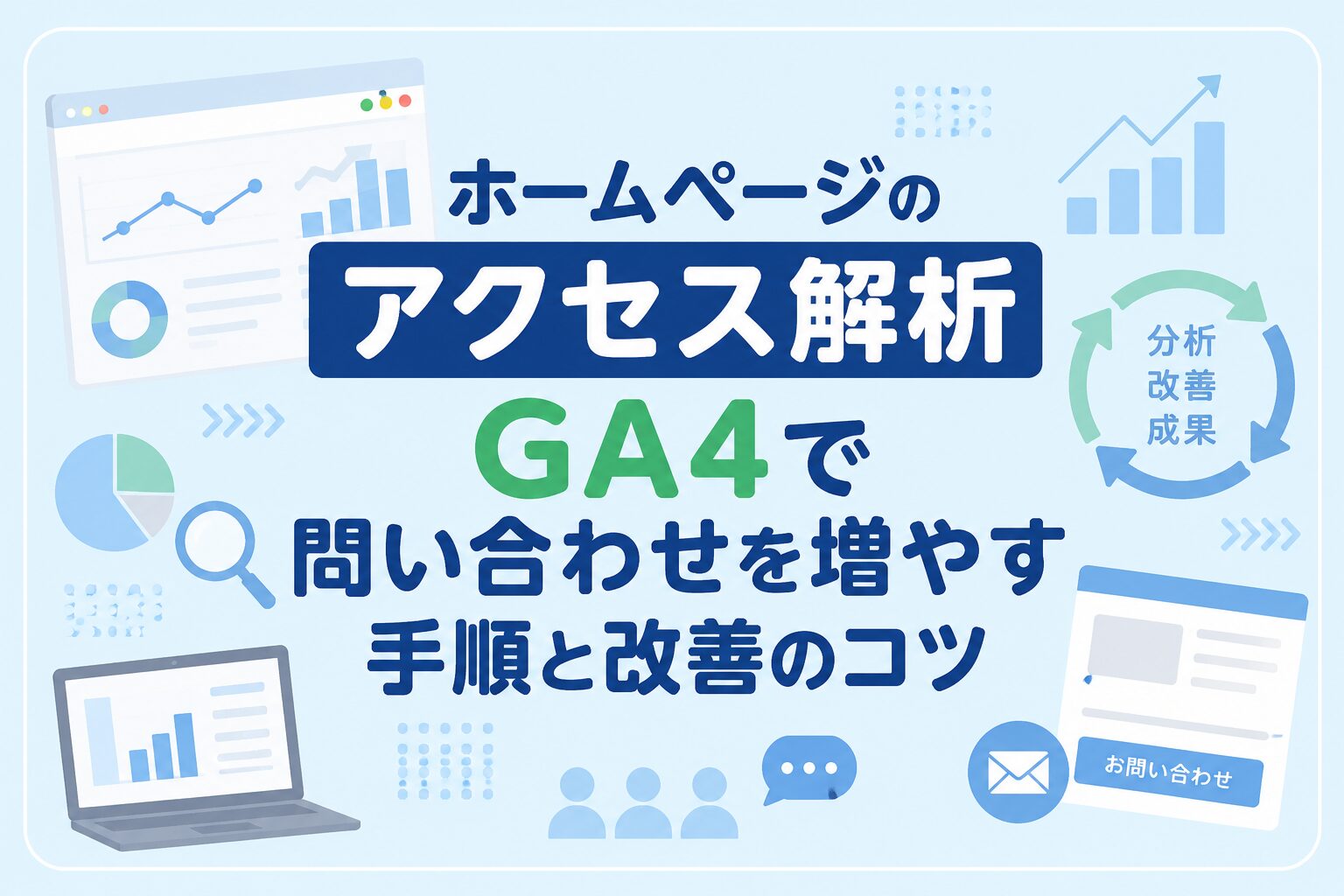 ホームページの
アクセス解析
GA4で
問い合わせを増やす
手順と改善のコツ

分析
改善
成果

お問い合わせ